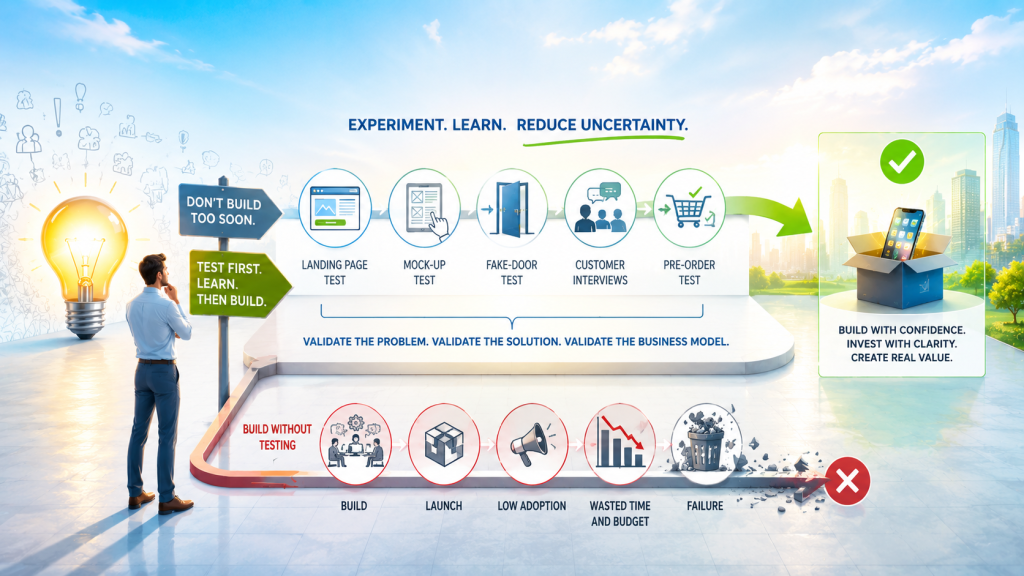 EXPERIMENT. LEARN. REDUCE UNCERTAINTY.

DON'T BUILD TOO SOON.

TEST FIRST. LEARN. THEN BUILD.

LANDING PAGE TEST

MOCK-UP TEST

FAKE-DOOR TEST

CUSTOMER INTERVIEWS

PRE-ORDER TEST

VALIDATE THE PROBLEM. VALIDATE THE SOLUTION. VALIDATE THE BUSINESS MODEL.

BUILD WITH CONFIDENCE. INVEST WITH CLARITY. CREATE REAL VALUE.

BUILD WITHOUT TESTING

BUILD

LAUNCH

LOW ADOPTION

WASTED TIME AND BUDGET

FAILURE